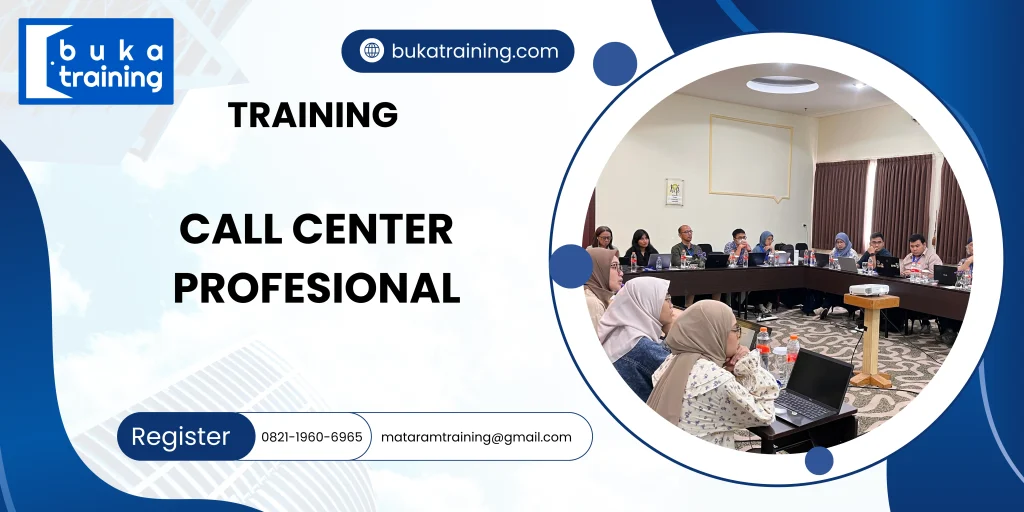 buka training

bukatraining.com

TRAINING

CALL CENTER PROFESIONAL

Register 0821-1960-6965 mataramtraining@gmail.com